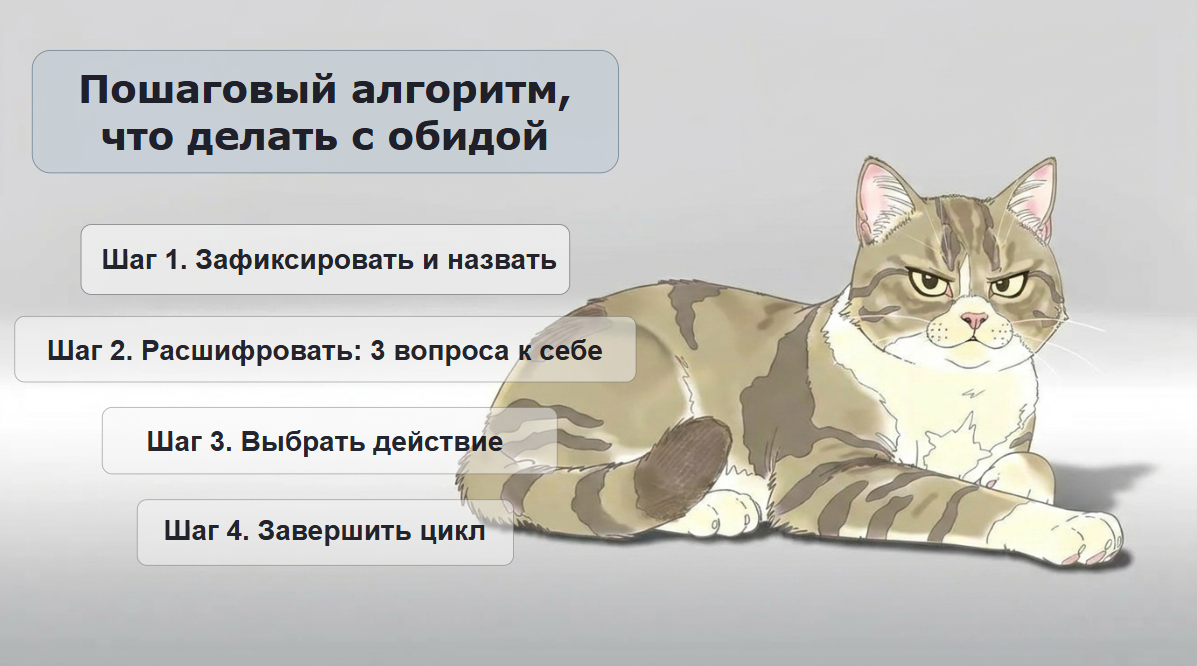 Пошаговый алгоритм, что делать с обидой

Шаг 1. Зафиксировать и назвать

Шаг 2. Расшифровать: 3 вопроса к себе

Шаг 3. Выбрать действие

Шаг 4. Завершить цикл